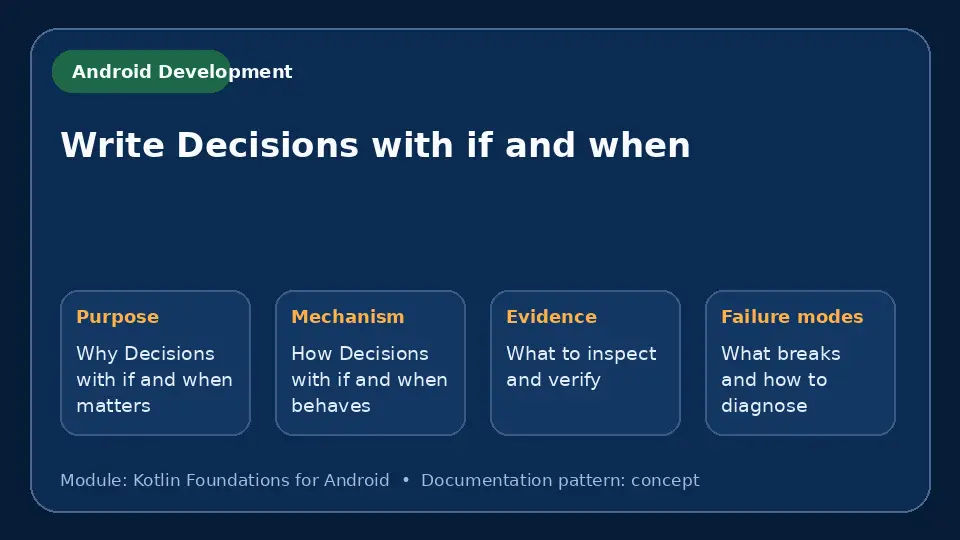 Android Development

Write Decisions with if and when

Purpose
Why Decisions with if and when matters

Mechanism
How Decisions with if and when behaves

Evidence
What to inspect and verify

Failure modes
What breaks and how to diagnose

Module: Kotlin Foundations for Android • Documentation pattern: concept